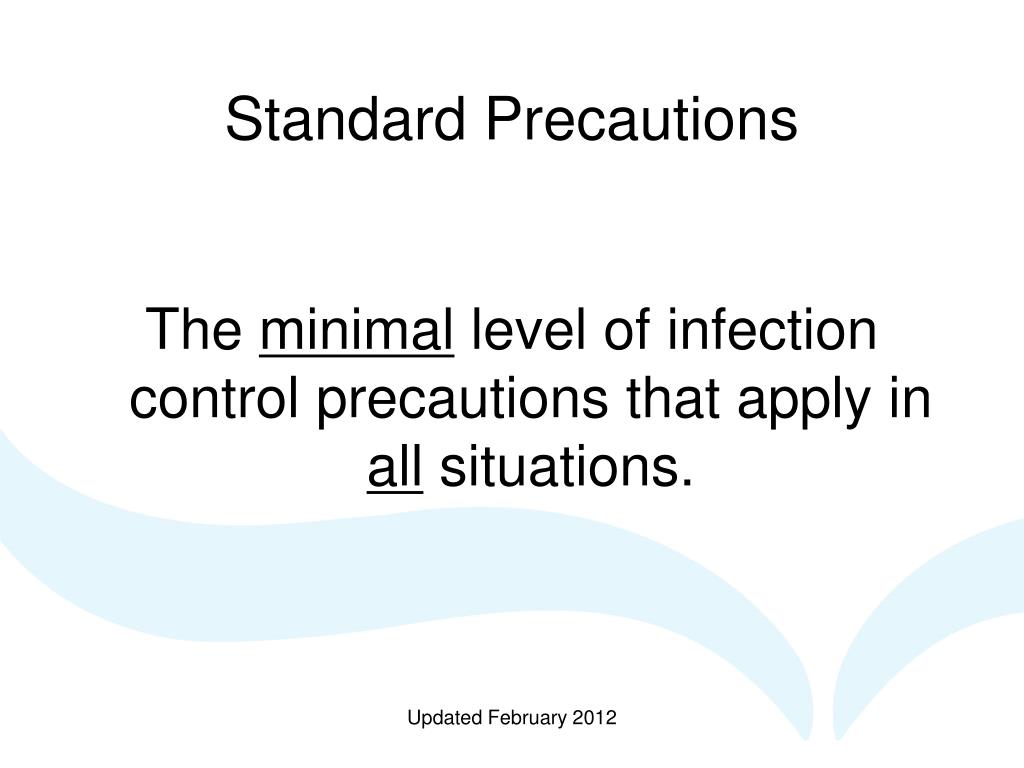 Standard Precautions

The minimal level of infection control precautions that apply in all situations.

Updated February 2012